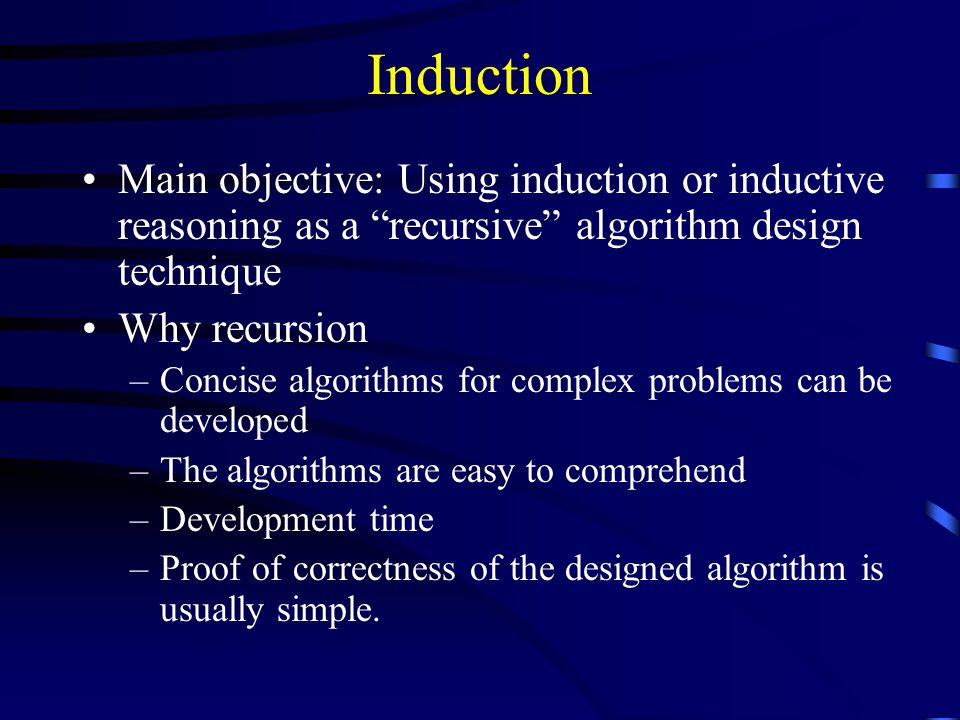 Induction

• Main objective: Using induction or inductive reasoning as a “recursive” algorithm design technique
• Why recursion
– Concise algorithms for complex problems can be developed
– The algorithms are easy to comprehend
– Development time
– Proof of correctness of the designed algorithm is usually simple.